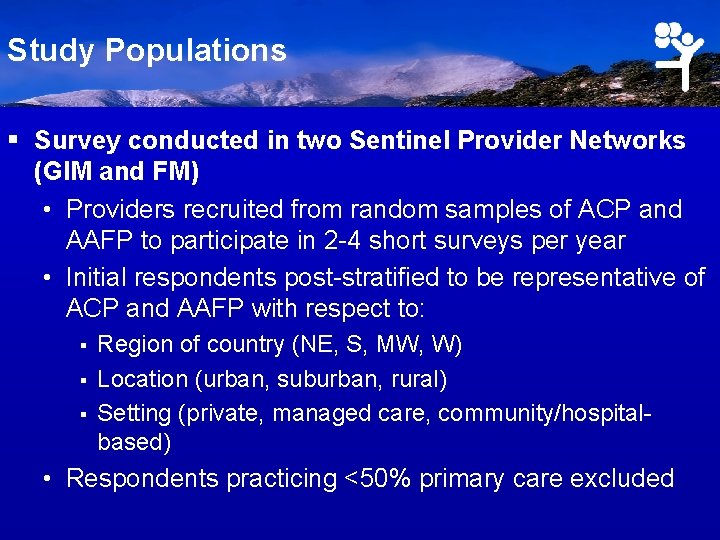 Study Populations

▪ Survey conducted in two Sentinel Provider Networks (GIM and FM)

• Providers recruited from random samples of ACP and AAFP to participate in 2-4 short surveys per year

• Initial respondents post-stratified to be representative of ACP and AAFP with respect to:

▪ Region of country (NE, S, MW, W)

▪ Location (urban, suburban, rural)

▪ Setting (private, managed care, community/hospital-based)

• Respondents practicing <50% primary care excluded